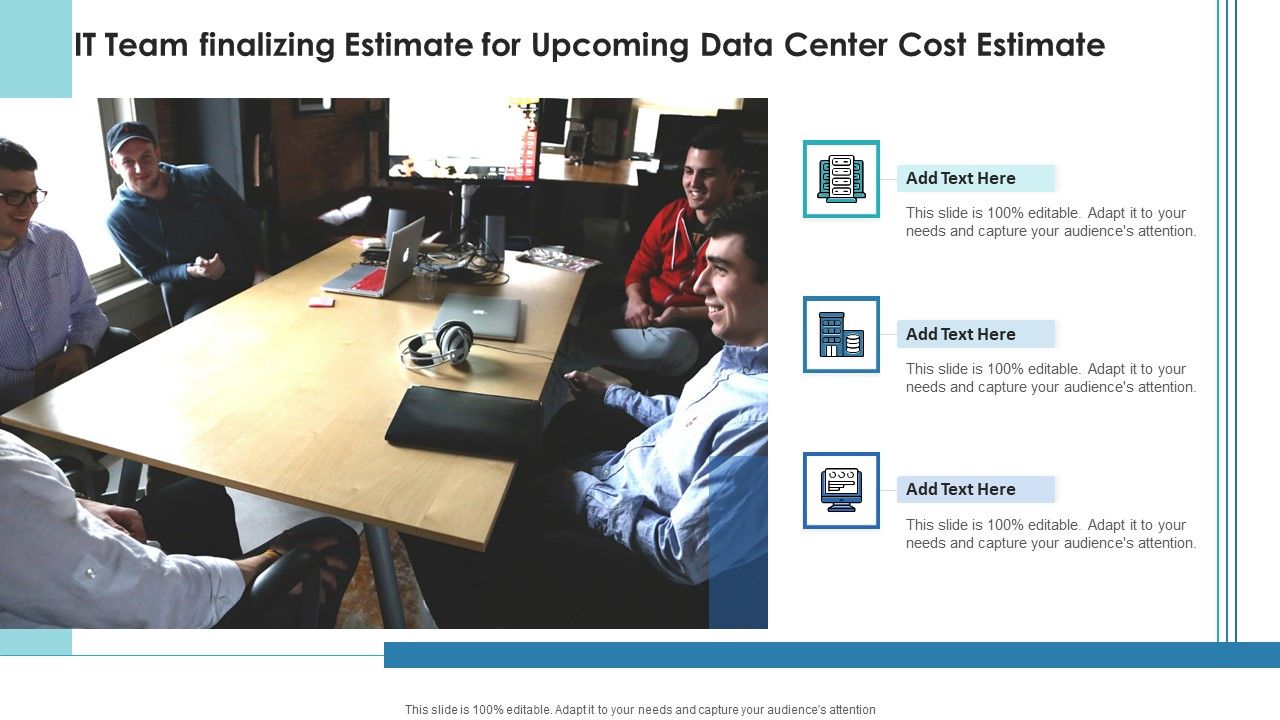 IT Team finalizing Estimate for Upcoming Data Center Cost Estimate

Add Text Here

This slide is 100% editable. Adapt it to your needs and capture your audience's attention.

Add Text Here

This slide is 100% editable. Adapt it to your needs and capture your audience's attention.

Add Text Here

This slide is 100% editable. Adapt it to your needs and capture your audience's attention.

This slide is 100% editable. Adapt it to your needs and capture your audience's attention